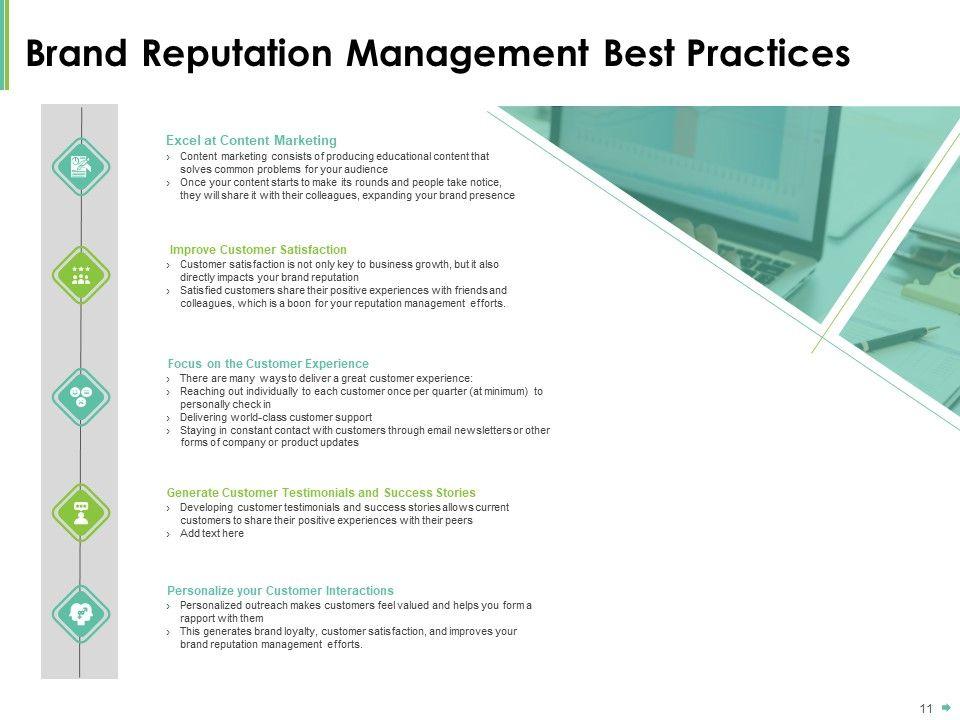 Brand Reputation Management Best Practices

Excel at Content Marketing
› Content marketing consists of producing educational content that solves common problems for your audience
› Once your content starts to make its rounds and people take notice, they will share it with their colleagues, expanding your brand presence

Improve Customer Satisfaction
› Customer satisfaction is not only key to business growth, but it also directly impacts your brand reputation
› Satisfied customers share their positive experiences with friends and colleagues, which is a boon for your reputation management efforts.

Focus on the Customer Experience
› There are many ways to deliver a great customer experience:
› Reaching out individually to each customer once per quarter (at minimum) to personally check in
› Delivering world-class customer support
› Staying in constant contact with customers through email newsletters or other forms of company or product updates

Generate Customer Testimonials and Success Stories
› Developing customer testimonials and success stories allows current customers to share their positive experiences with their peers
› Add text here

Personalize your Customer Interactions
› Personalized outreach makes customers feel valued and helps you form a rapport with them
› This generates brand loyalty, customer satisfaction, and improves your brand reputation management efforts.

11